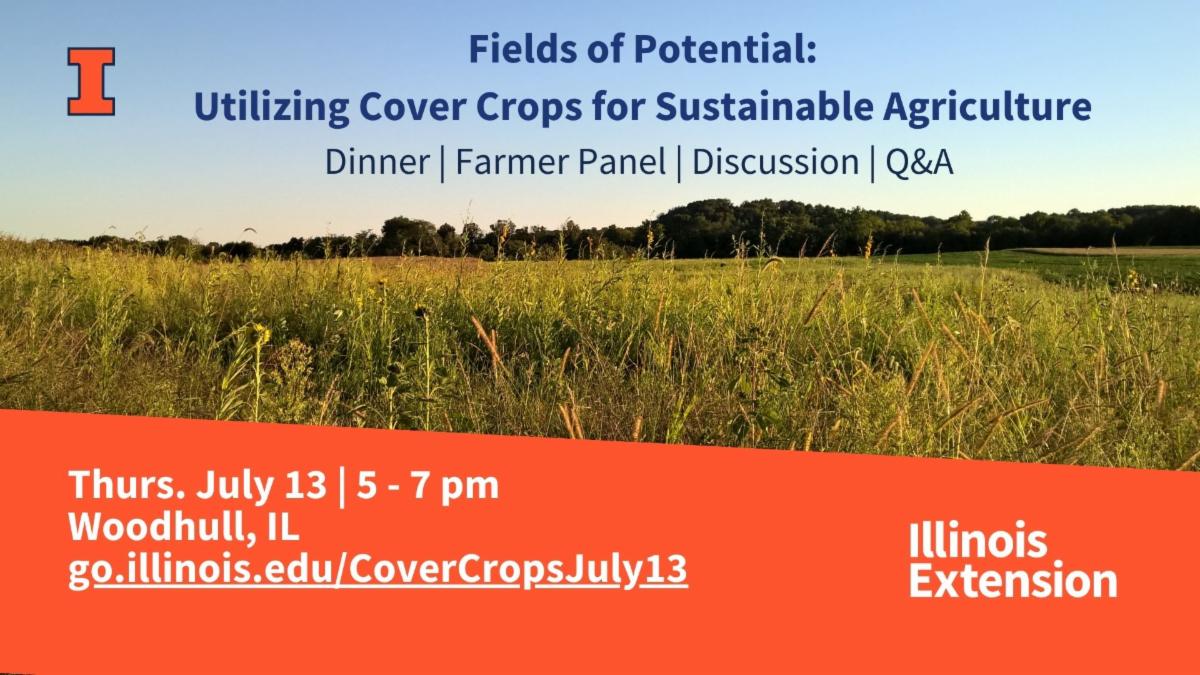 I

Fields of Potential:
Utilizing Cover Crops for Sustainable Agriculture
Dinner | Farmer Panel | Discussion | Q&A

Thurs. July 13 | 5 - 7 pm
Woodhull, IL
go.illinois.edu/CoverCropsJuly13

Illinois Extension